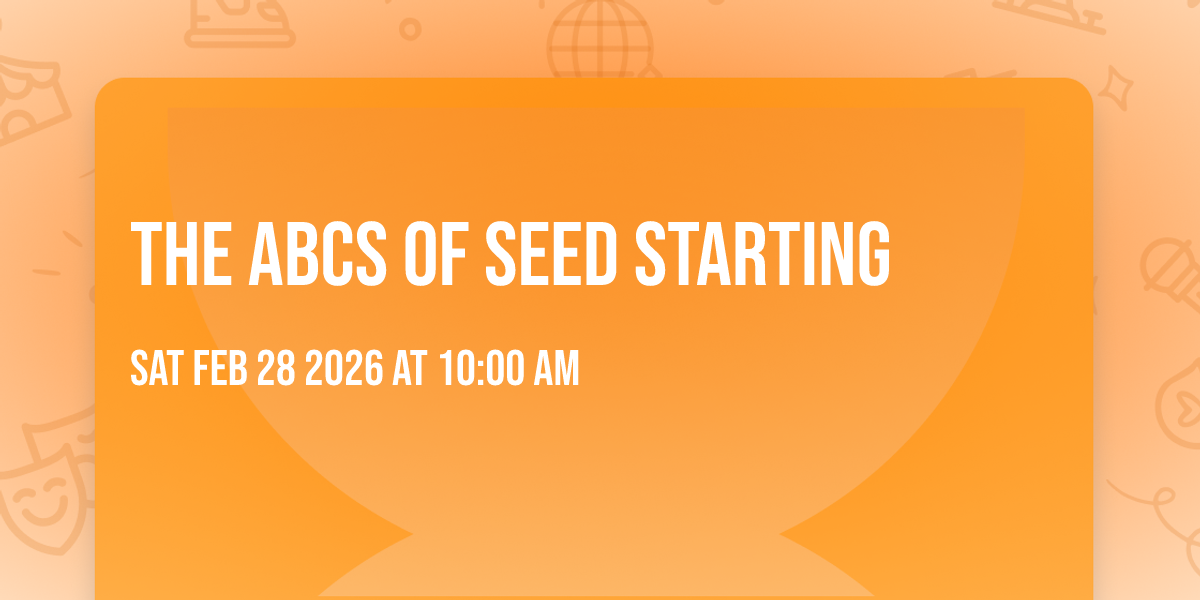 THE ABCS OF SEED STARTING

SAT FEB 28 2026 AT 10:00 AM